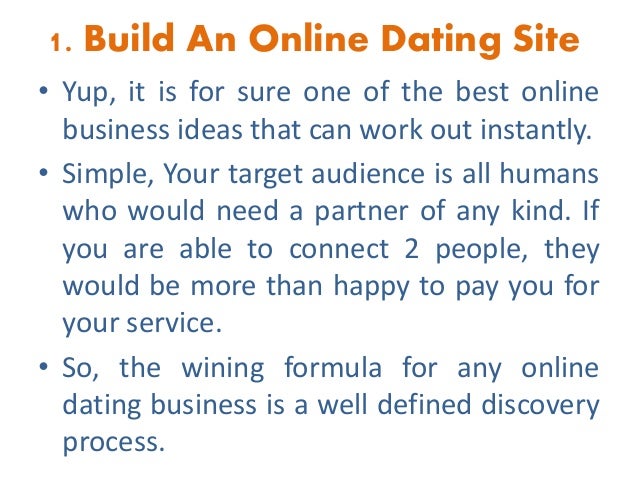 1. Build An Online Dating Site

• Yup, it is for sure one of the best online business ideas that can work out instantly.

• Simple, Your target audience is all humans who would need a partner of any kind. If you are able to connect 2 people, they would be more than happy to pay you for your service.

• So, the wining formula for any online dating business is a well defined discovery process.